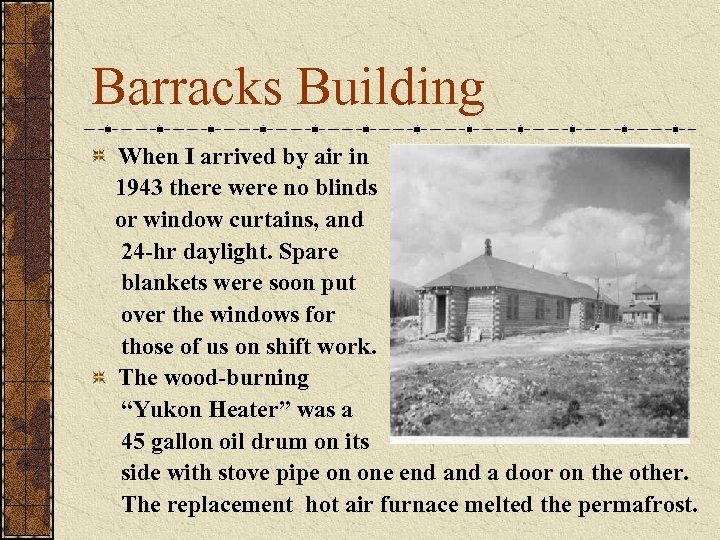 Barracks Building

When I arrived by air in 1943 there were no blinds or window curtains, and 24-hr daylight. Spare blankets were soon put over the windows for those of us on shift work.

The wood-burning "Yukon Heater" was a 45 gallon oil drum on its side with stove pipe on one end and a door on the other. The replacement hot air furnace melted the permafrost.